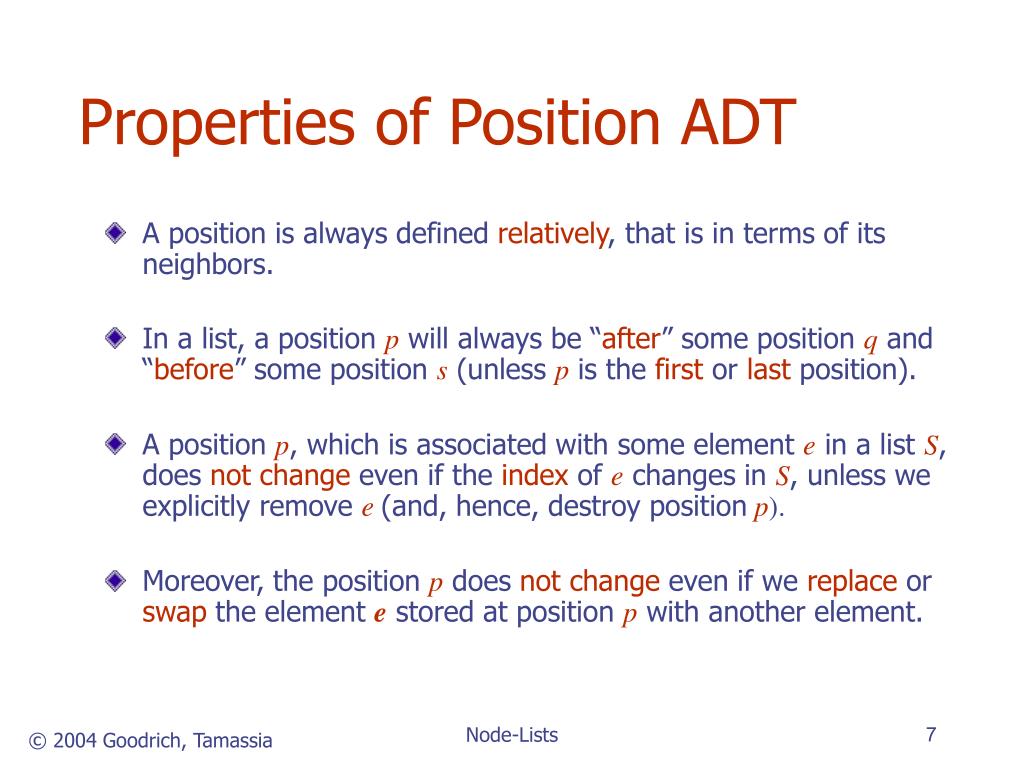 Properties of Position ADT

A position is always defined relatively, that is in terms of its neighbors.

In a list, a position $p$ will always be “after” some position $q$ and “before” some position $s$ (unless $p$ is the first or last position).

A position $p$, which is associated with some element $e$ in a list $S$, does not change even if the index of $e$ changes in $S$, unless we explicitly remove $e$ (and, hence, destroy position $p$).

Moreover, the position $p$ does not change even if we replace or swap the element $e$ stored at position $p$ with another element.

© 2004 Goodrich, Tamassia

Node-Lists

7